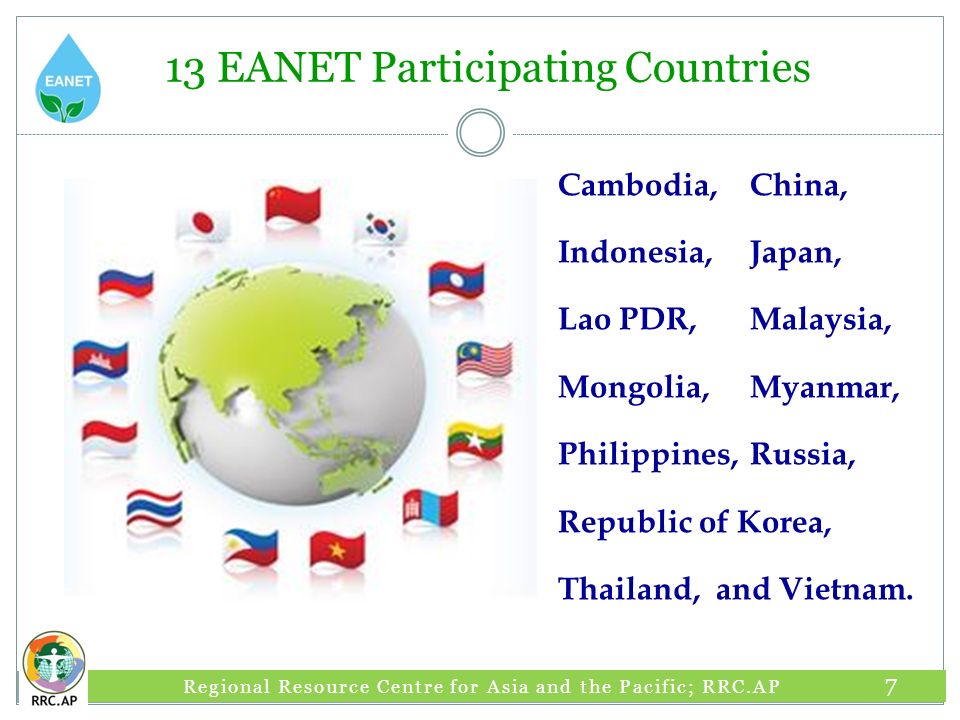 EANET

13 EANET Participating Countries

Cambodia, China,

Indonesia, Japan,

Lao PDR, Malaysia,

Mongolia, Myanmar,

Philippines, Russia,

Republic of Korea,

Thailand, and Vietnam.

RRC.AP

Regional Resource Centre for Asia and the Pacific; RRC.AP

7